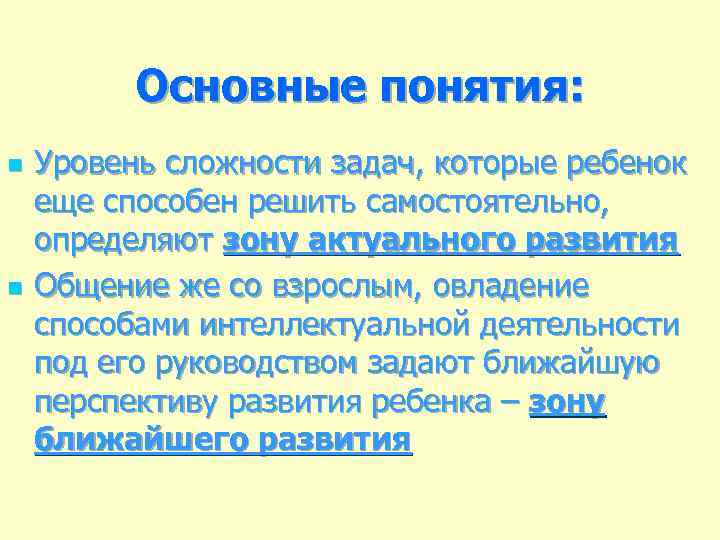 Основные понятия:

Уровень сложности задач, которые ребенок еще способен решить самостоятельно, определяют зону актуального развития

Общение же со взрослым, овладение способами интеллектуальной деятельности под его руководством задают ближайшую перспективу развития ребенка – зону ближайшего развития